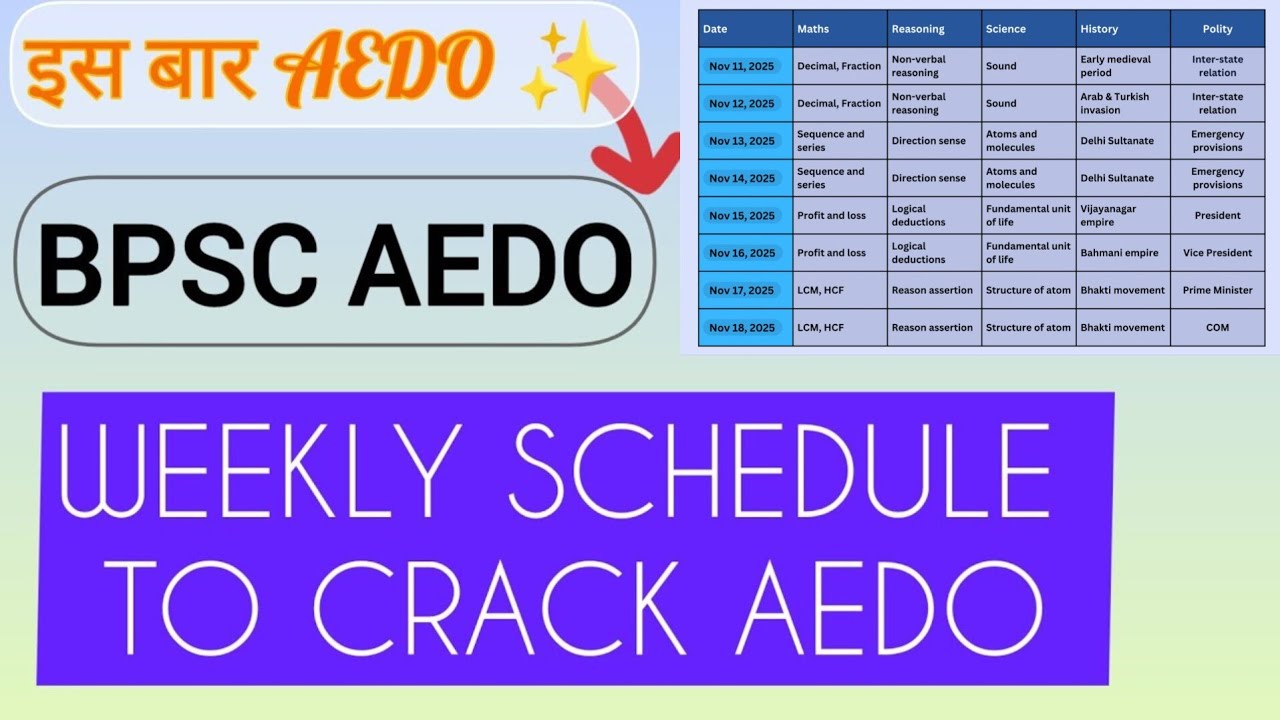 इस बार AEDO

BPSC AEDO

| Date | Maths | Reasoning | Science | History | Polity |
|---|---|---|---|---|---|
| Nov 11, 2025 | Decimal, Fraction | Non-verbal reasoning | Sound | Early medieval period | Inter-state relation |
| Nov 12, 2025 | Decimal, Fraction | Non-verbal reasoning | Sound | Arab & Turkish invasion | Inter-state relation |
| Nov 13, 2025 | Sequence and series | Direction sense | Atoms and molecules | Delhi Sultanate | Emergency provisions |
| Nov 14, 2025 | Sequence and series | Direction sense | Atoms and molecules | Delhi Sultanate | Emergency provisions |
| Nov 15, 2025 | Profit and loss | Logical deductions | Fundamental unit of life | Vijayanagar empire | President |
| Nov 16, 2025 | Profit and loss | Logical deductions | Fundamental unit of life | Bahmani empire | Vice President |
| Nov 17, 2025 | LCM, HCF | Reason assertion | Structure of atom | Bhakti movement | Prime Minister |
| Nov 18, 2025 | LCM, HCF | Reason assertion | Structure of atom | Bhakti movement | COM |

WEEKLY SCHEDULE TO CRACK AEDO